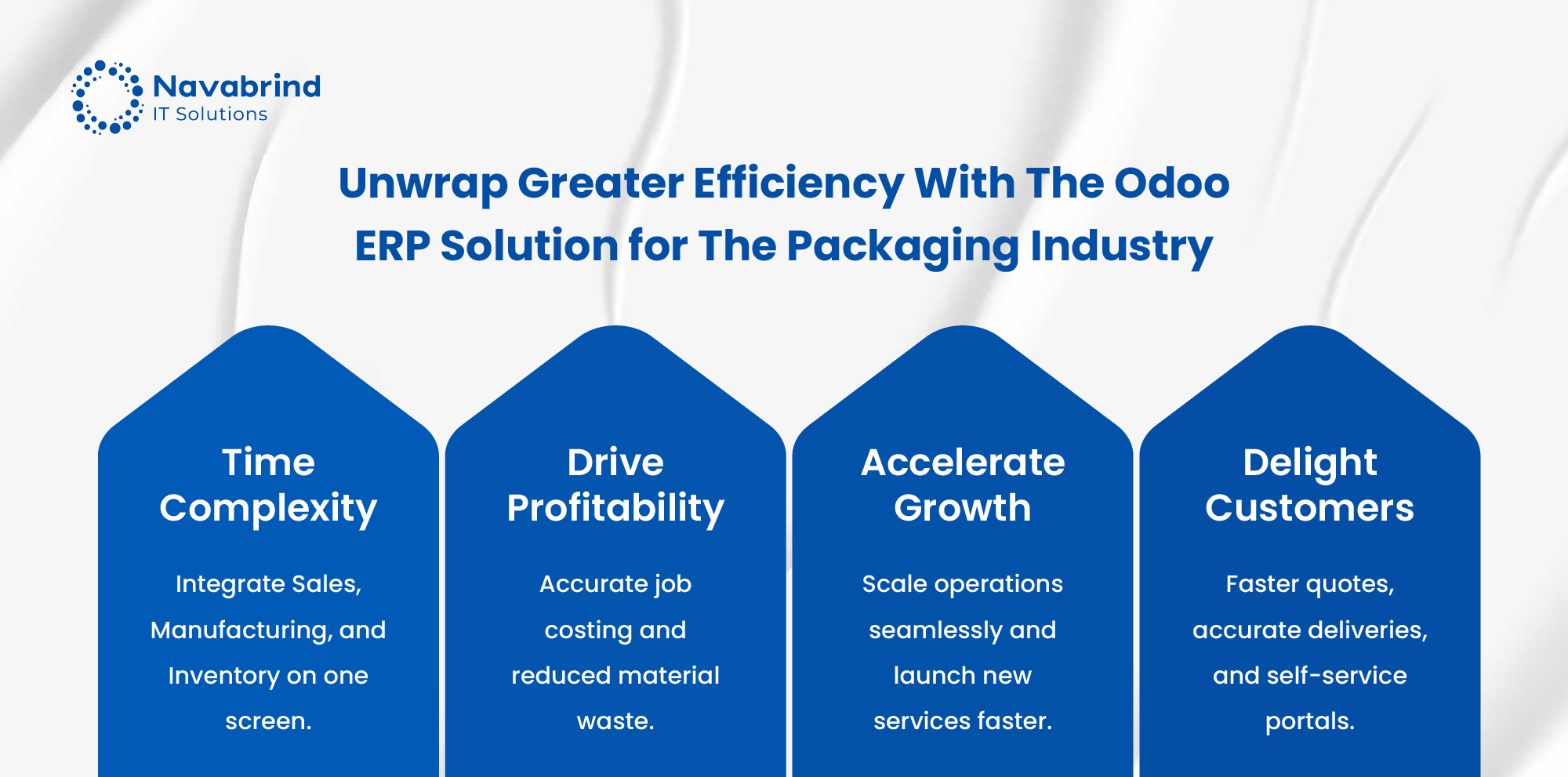 Navabrind
IT Solutions

Unwrap Greater Efficiency With The Odoo ERP Solution for The Packaging Industry

Time Complexity

Integrate Sales, Manufacturing, and Inventory on one screen.

Drive Profitability

Accurate job costing and reduced material waste.

Accelerate Growth

Scale operations seamlessly and launch new services faster.

Delight Customers

Faster quotes, accurate deliveries, and self-service portals.